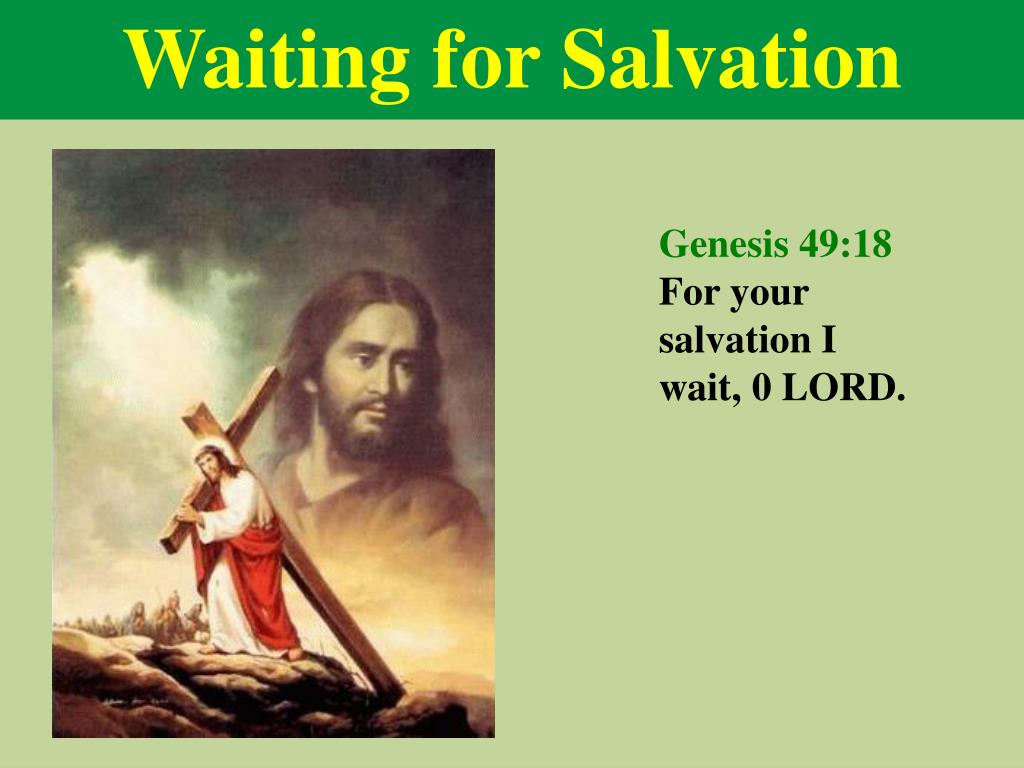 Waiting for Salvation

Genesis 49:18
For your salvation I wait, 0 LORD.